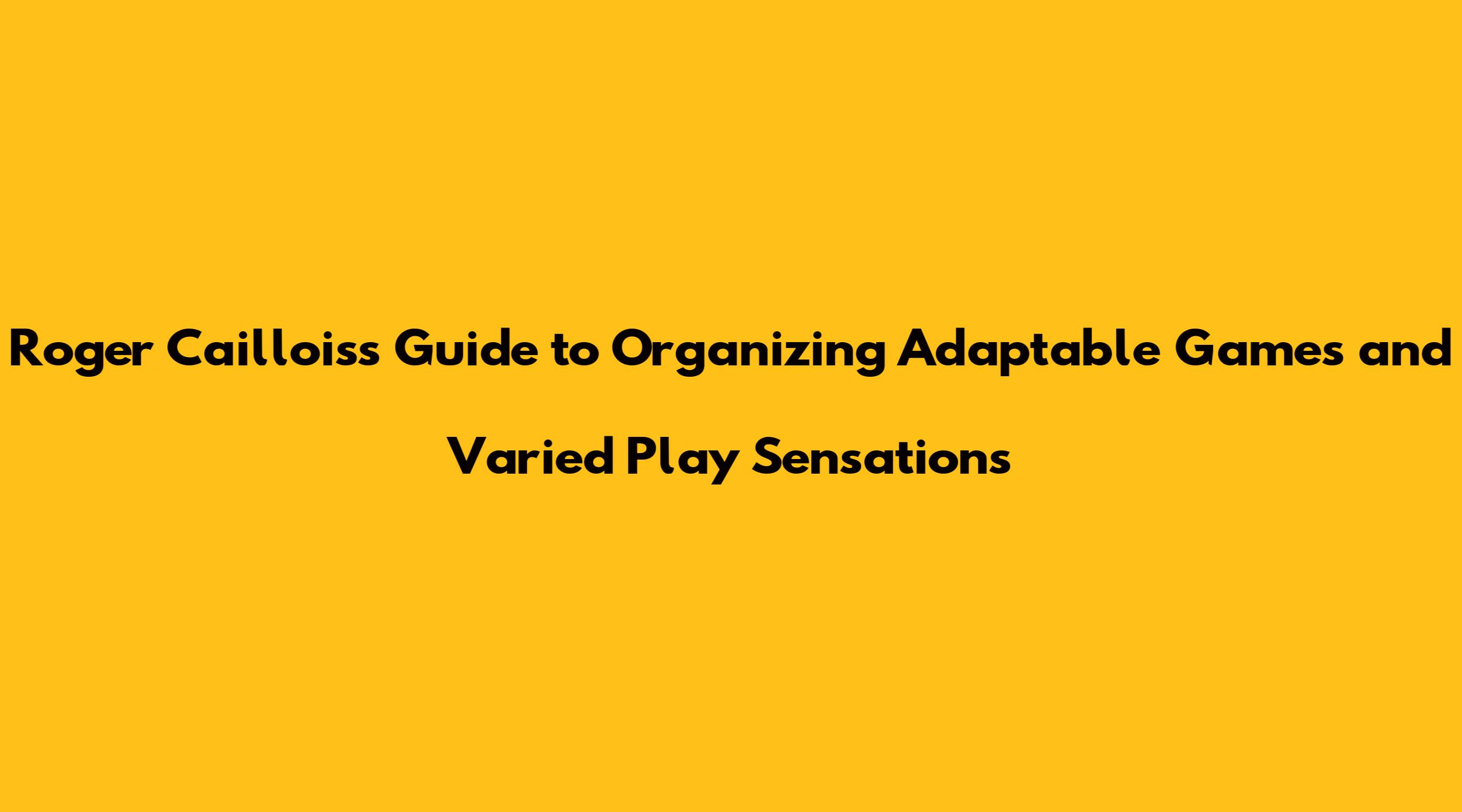 Roger Cailloiss Guide to Organizing Adaptable Games and Varied Play Sensations